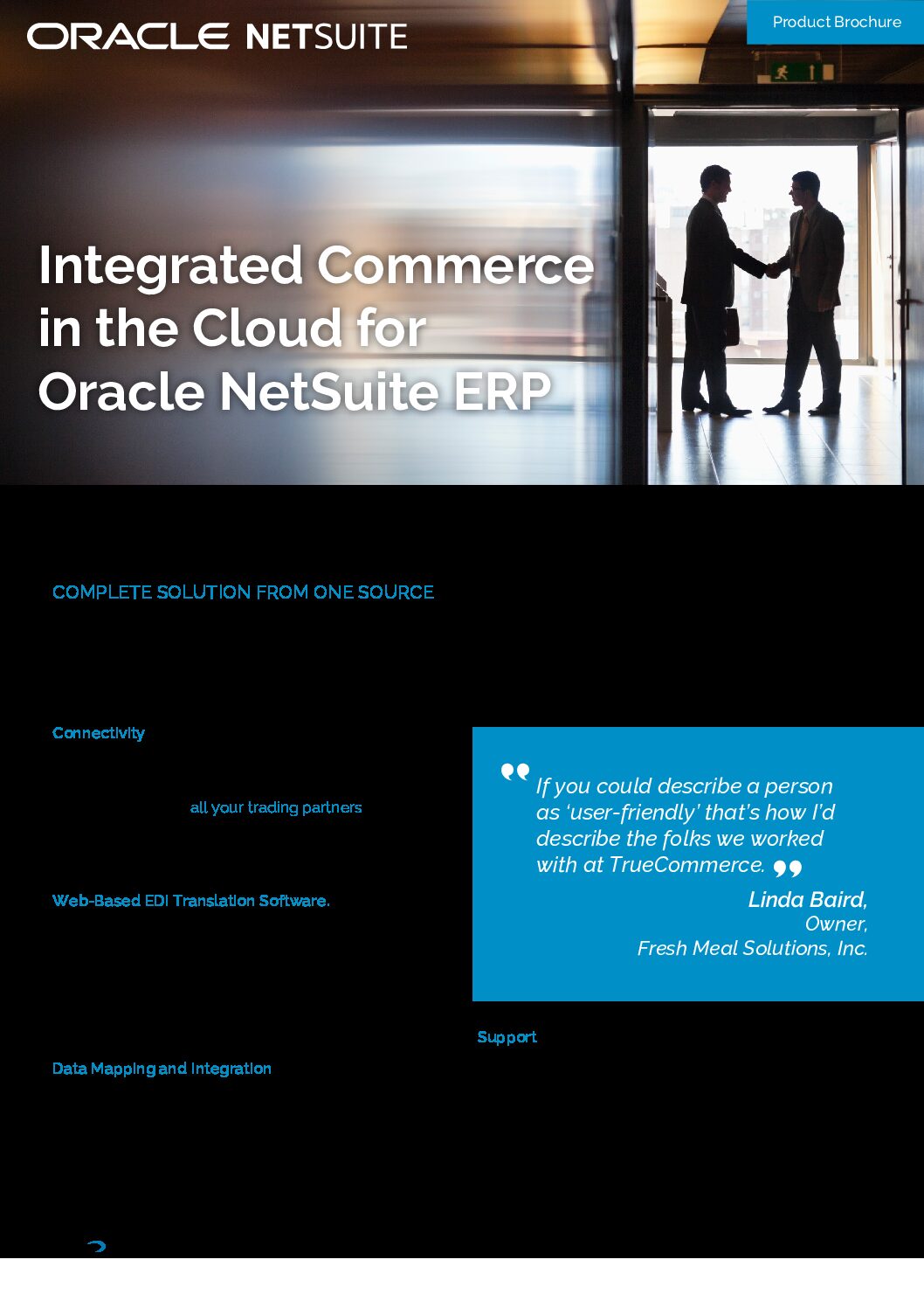 ORACLE NETSUITE

Product Brochure

Integrated Commerce in the Cloud for Oracle NetSuite ERP

COMPLETE SOLUTION FROM ONE SOURCE

Connectivity

all your trading partners

Web-Based EDI Translation Software.

Data Mapping and Integration

If you could describe a person as 'user-friendly' that's how I'd describe the folks we worked with at TrueCommerce.

Linda Baird,
Owner,
Fresh Meal Solutions, Inc.

Support